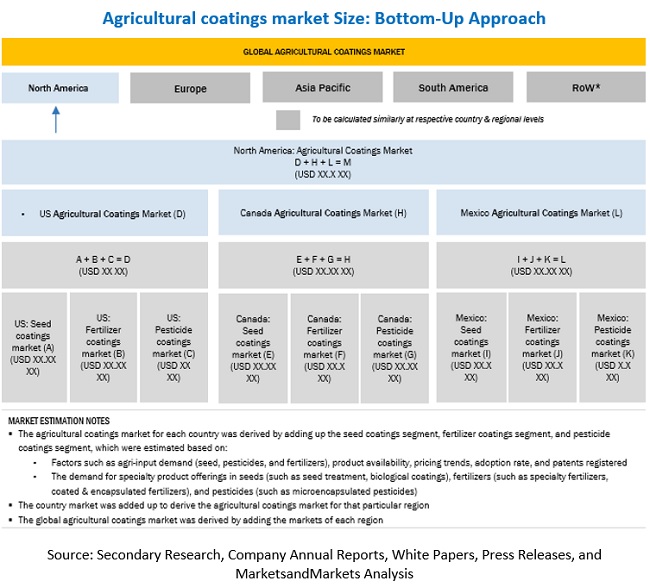 Agricultural coatings market Size: Bottom-Up Approach

GLOBAL AGRICULTURAL COATINGS MARKET

North America

Europe

Asia Pacific

South America

RoW*

To be calculated similarly at respective country & regional levels

North America: Agricultural Coatings Market
D + H + L = M
(USD XX.X XX)

• US Agricultural Coatings Market (D)

Canada Agricultural Coatings Market (H)

Mexico Agricultural Coatings Market (L)

A + B + C = D
(USD XX XX)

E + F + G = H
(USD XX.XX XX)

I + J + K = L
(USD XX.XX XX)

US: Seed coatings market (A) (USD XX.XX XX)

US: Fertilizer coatings market (B) (USD XX.XX XX)

US: Pesticide coatings market (C) (USD XX XX)

Canada: Seed coatings market (E) (USD XX.XX XX)

Canada: Fertilizer coatings market (F) (USD XX.X XX)

Canada: Pesticide coatings market (G) (USD XX.XX XX)

Mexico: Seed coatings market (I) (USD XX.X XX)

Mexico: Fertilizer coatings market (J) (USD XX.X XX)

Mexico: Pesticide coatings market (K) (USD X.X XX)

MARKET ESTIMATION NOTES
• The agricultural coatings market for each country was derived by adding up the seed coatings segment, fertilizer coatings segment, and pesticide coatings segment, which were estimated based on:
• Factors such as agri-input demand (seed, pesticides, and fertilizers), product availability, pricing trends, adoption rate, and patents registered
• The demand for specialty product offerings in seeds (such as seed treatment, biological coatings), fertilizers (such as specialty fertilizers, coated & encapsulated fertilizers), and pesticides (such as microencapsulated pesticides)
• The country market was added up to derive the agricultural coatings market for that particular region
• The global agricultural coatings market was derived by adding the markets of each region

Source: Secondary Research, Company Annual Reports, White Papers, Press Releases, and MarketsandMarkets Analysis